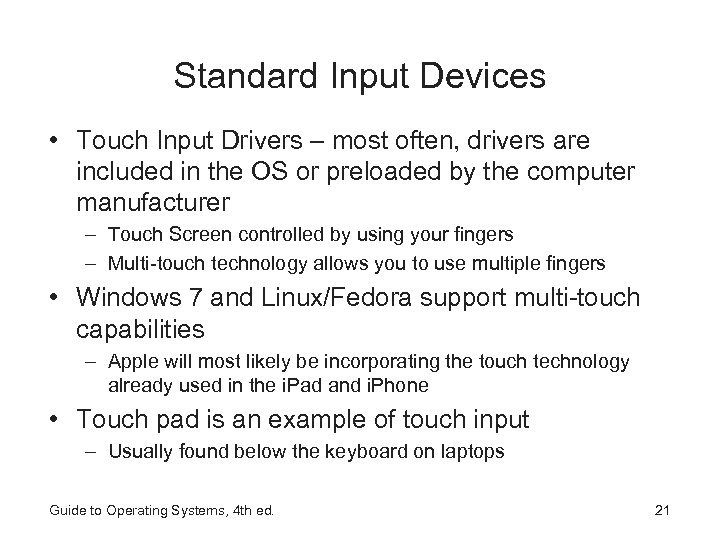 Standard Input Devices

• Touch Input Drivers – most often, drivers are included in the OS or preloaded by the computer manufacturer
  – Touch Screen controlled by using your fingers
  – Multi-touch technology allows you to use multiple fingers
• Windows 7 and Linux/Fedora support multi-touch capabilities
  – Apple will most likely be incorporating the touch technology already used in the iPad and iPhone
• Touch pad is an example of touch input
  – Usually found below the keyboard on laptops

Guide to Operating Systems, 4th ed.

21